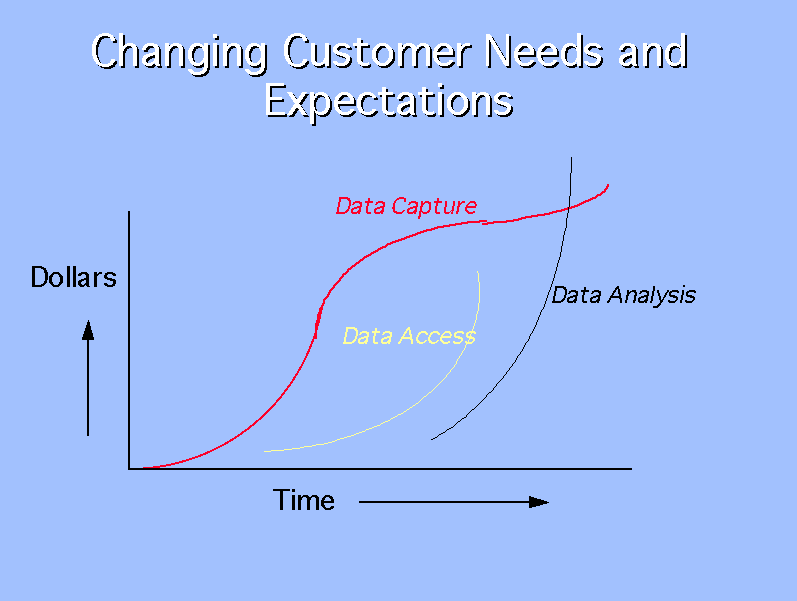 Changing Customer Needs and Expectations

Data Capture

Dollars

Data Analysis

Data Access

Time